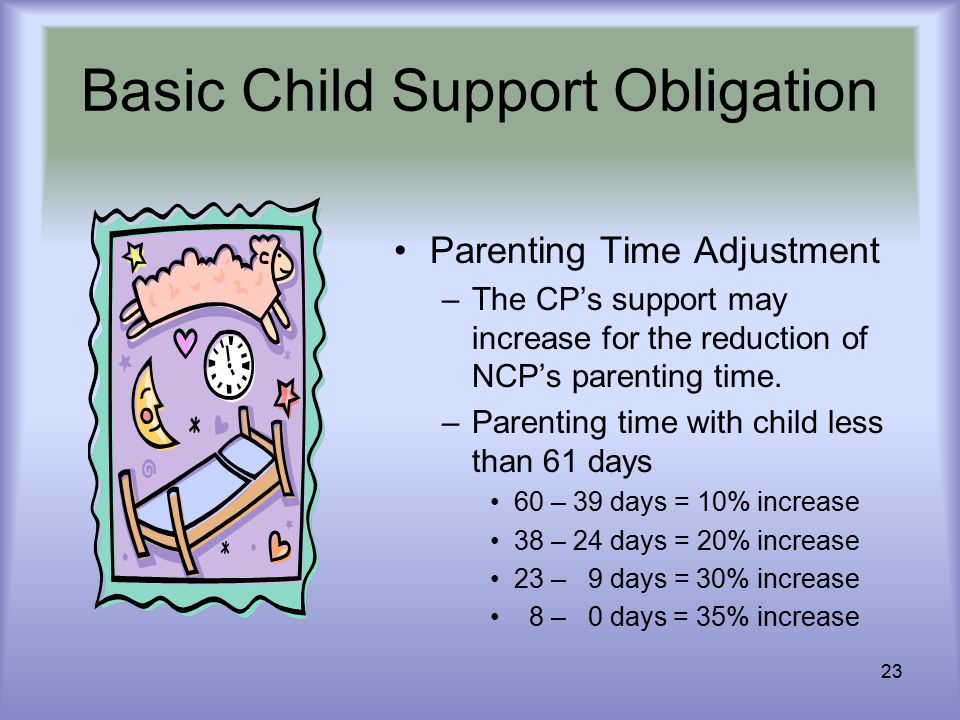 Basic Child Support Obligation

• Parenting Time Adjustment
– The CP’s support may increase for the reduction of NCP’s parenting time.
– Parenting time with child less than 61 days
• 60 – 39 days = 10% increase
• 38 – 24 days = 20% increase
• 23 – 9 days = 30% increase
• 8 – 0 days = 35% increase

23